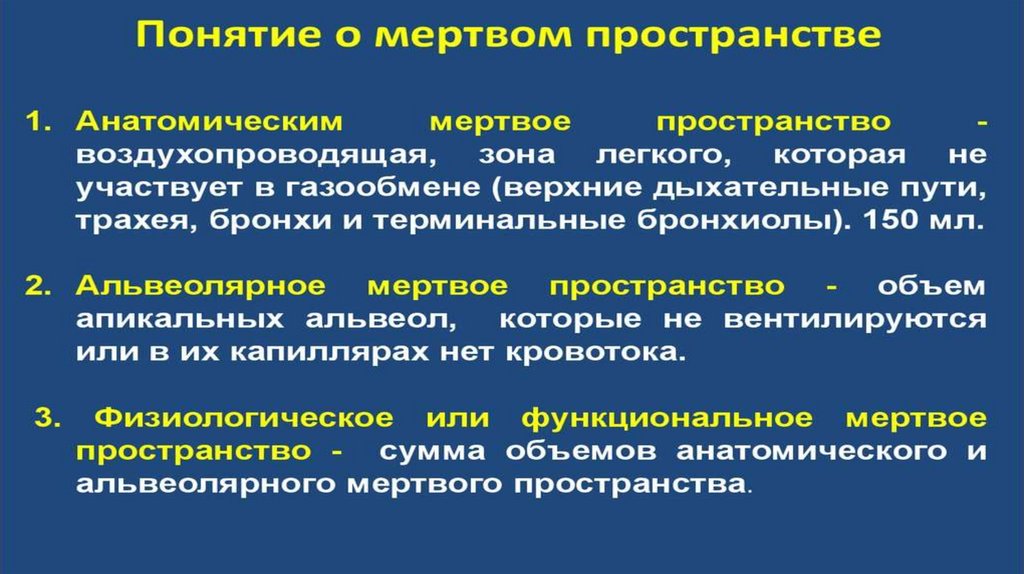 Понятие о мертвом пространстве

1. Анатомическим мертвое пространство - воздухопроводящая, зона легкого, которая не участвует в газообмене (верхние дыхательные пути, трахея, бронхи и терминальные бронхиолы). 150 мл.

2. Альвеолярное мертвое пространство - объем апикальных альвеол, которые не вентилируются или в их капиллярах нет кровотока.

3. Физиологическое или функциональное мертвое пространство - сумма объемов анатомического и альвеолярного мертвого пространства.